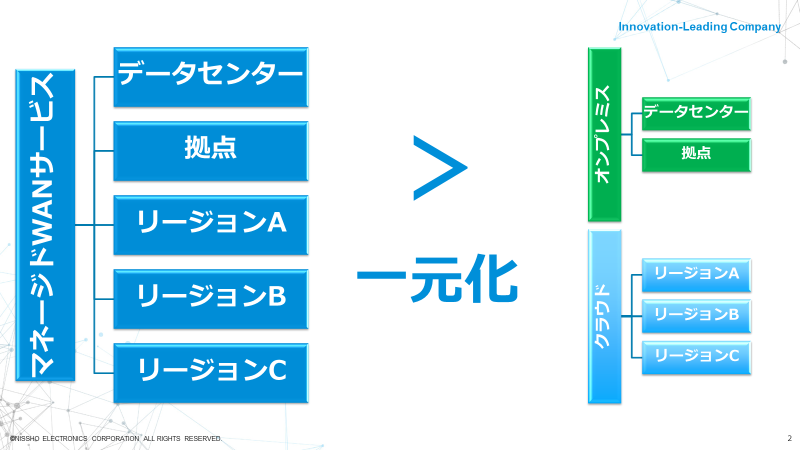 Innovation-Leading Company

マネージドWANサービス

データセンター

拠点

リージョンA

リージョンB

リージョンC

>

一元化

オンプレミス

データセンター

拠点

クラウド

リージョンA

リージョンB

リージョンC

©NISSHO ELECTRONICS CORPORATION ALL RIGHTS RESERVED.

2